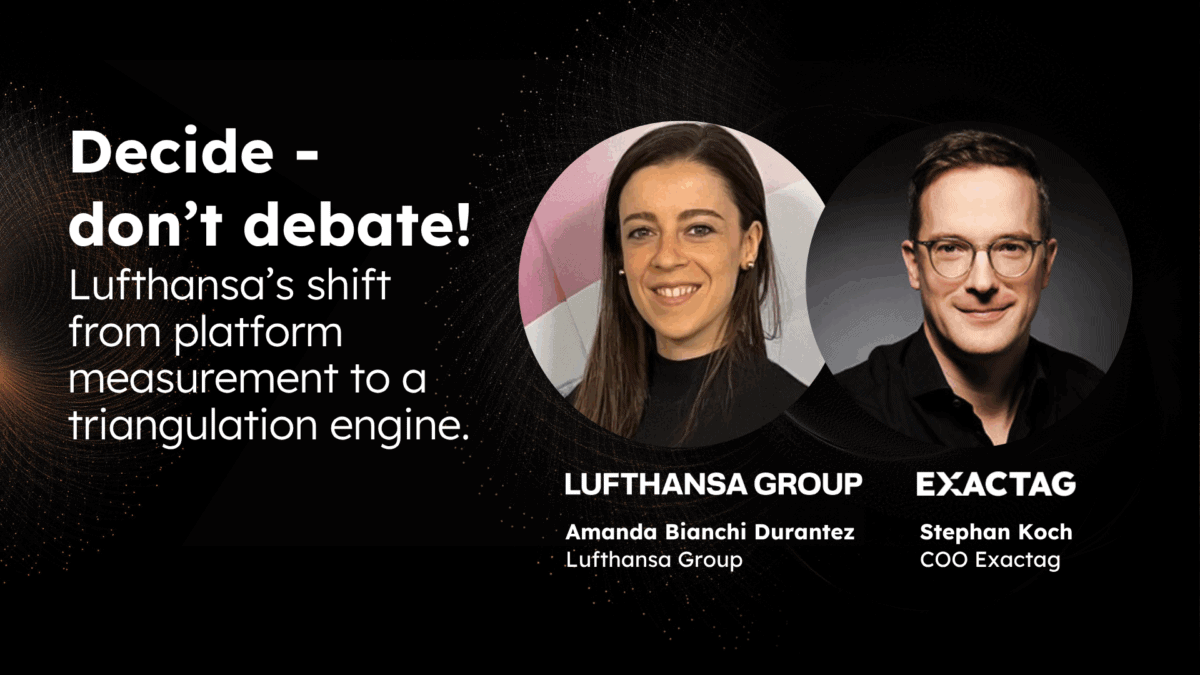 Decide - don’t debate!

Lufthansa’s shift from platform measurement to a triangulation engine.

LUFTHANSA GROUP

Amanda Bianchi Durantez
Lufthansa Group

EXACTAG

Stephan Koch
COO Exactag